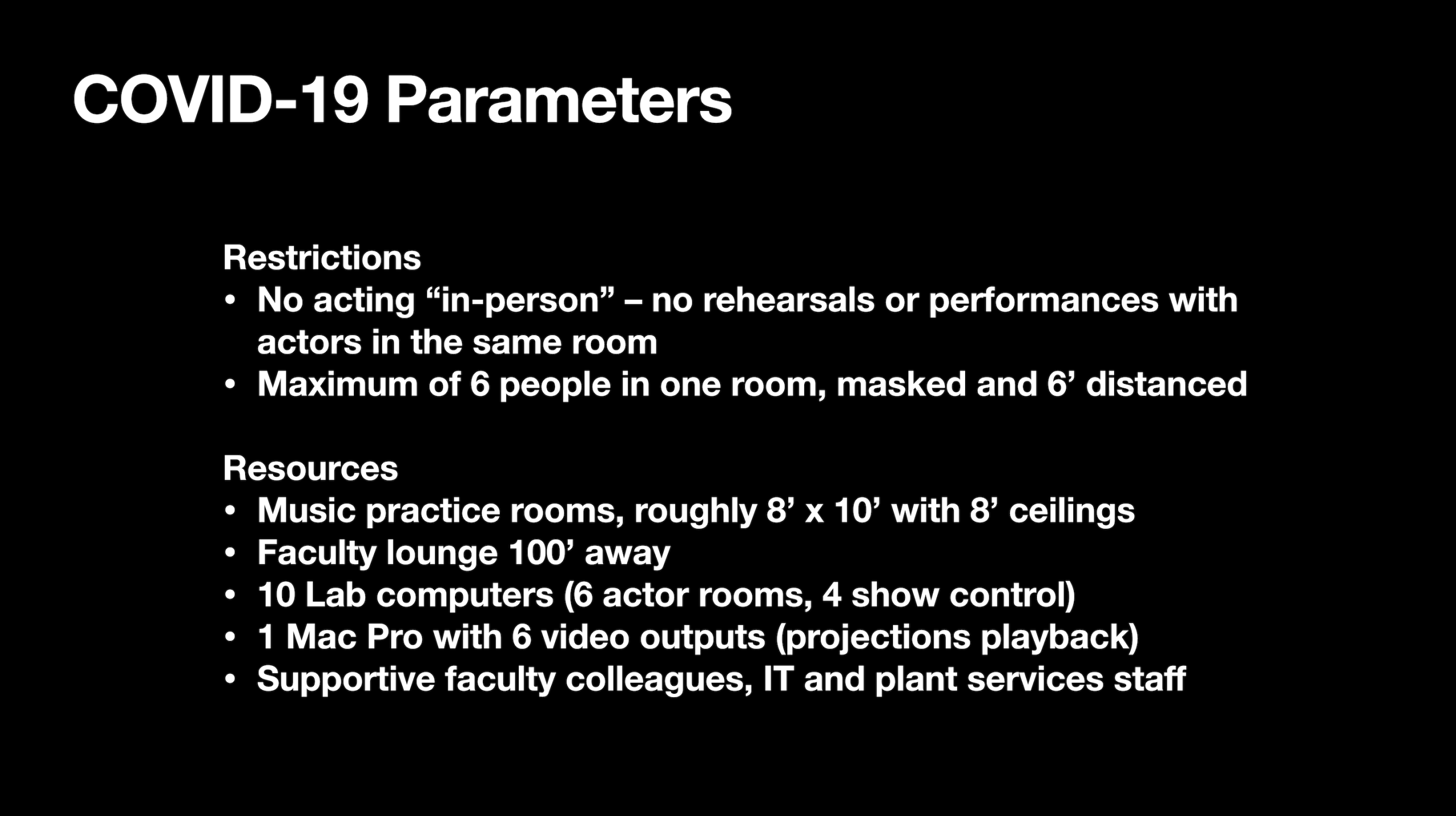 COVID-19 Parameters

Restrictions
• No acting “in-person” – no rehearsals or performances with actors in the same room
• Maximum of 6 people in one room, masked and 6’ distanced

Resources
• Music practice rooms, roughly 8’ x 10’ with 8’ ceilings
• Faculty lounge 100’ away
• 10 Lab computers (6 actor rooms, 4 show control)
• 1 Mac Pro with 6 video outputs (projections playback)
• Supportive faculty colleagues, IT and plant services staff